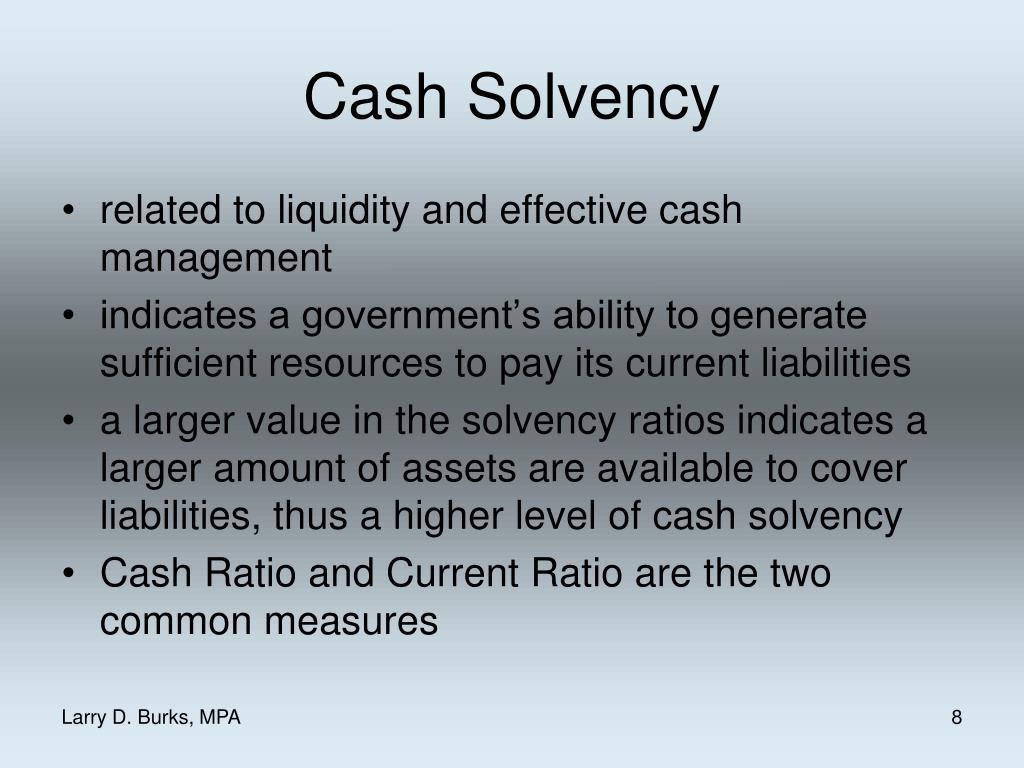 Cash Solvency

• related to liquidity and effective cash management
• indicates a government’s ability to generate sufficient resources to pay its current liabilities
• a larger value in the solvency ratios indicates a larger amount of assets are available to cover liabilities, thus a higher level of cash solvency
• Cash Ratio and Current Ratio are the two common measures

Larry D. Burks, MPA

8